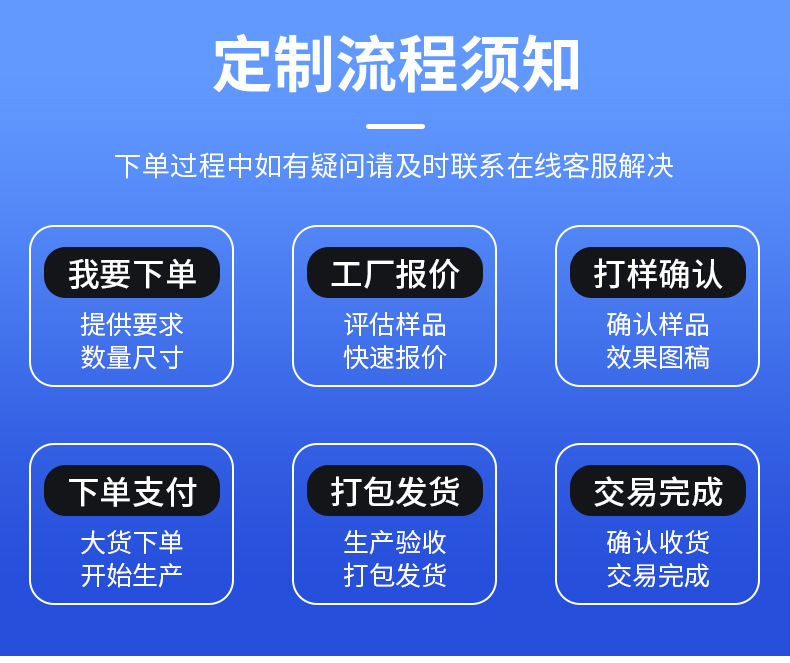 定制流程须知

下单过程中如有疑问请及时联系在线客服解决

我要下单
提供要求
数量尺寸

工厂报价
评估样品
快速报价

打样确认
确认样品
效果图稿

下单支付
大货下单
开始生产

打包发货
生产验收
打包发货

交易完成
确认收货
交易完成